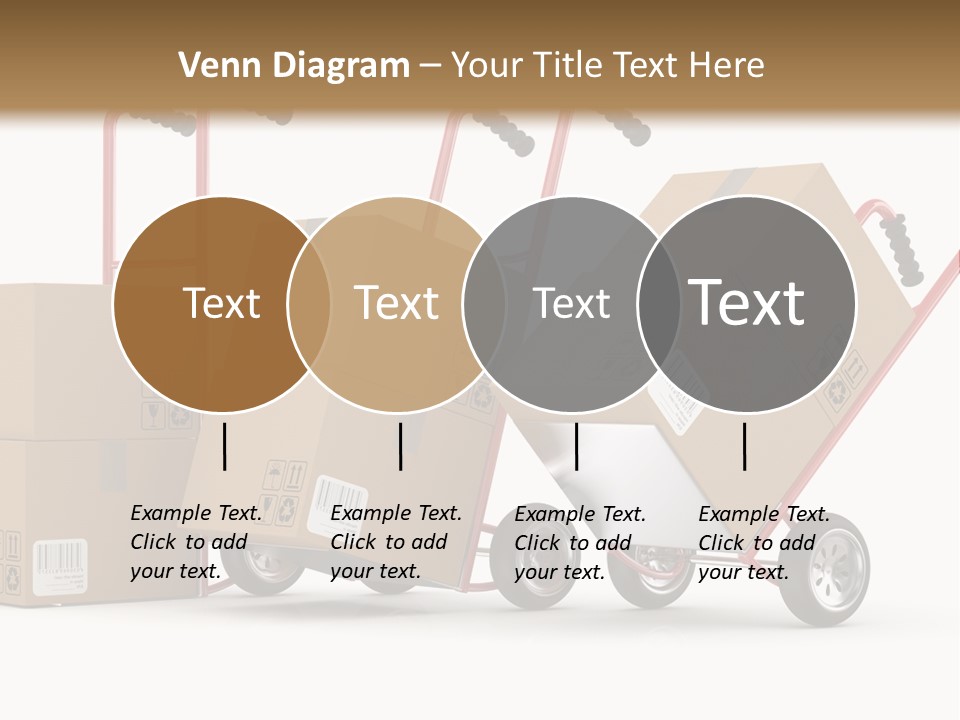 Venn Diagram – Your Title Text Here

Text

Text

Text

Text

Example Text. Click to add your text.

Example Text. Click to add your text.

Example Text. Click to add your text.

Example Text. Click to add your text.